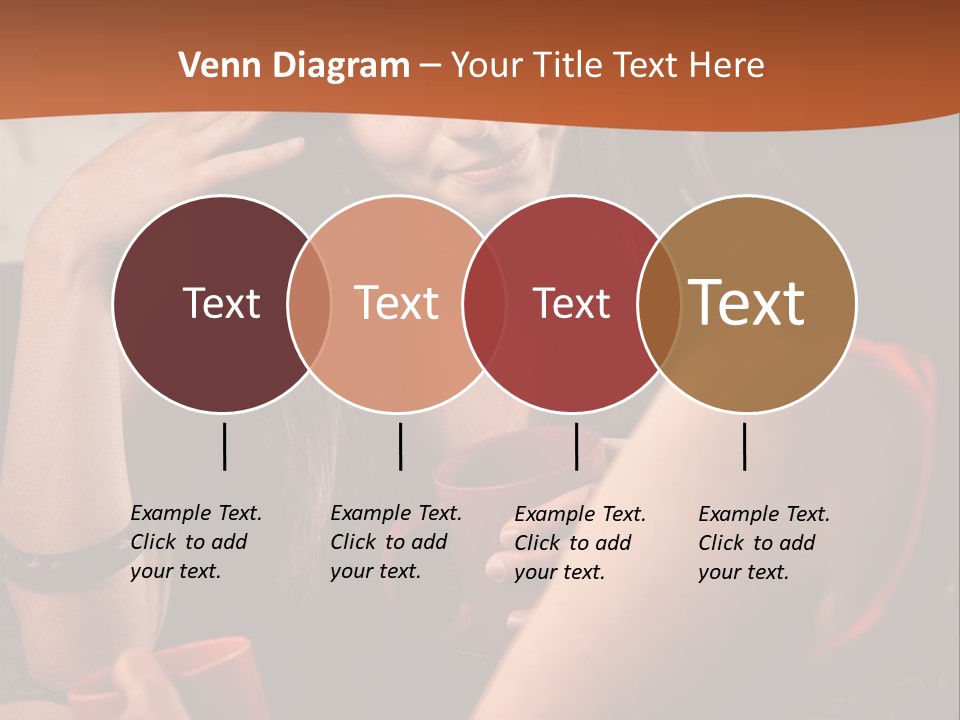 Venn Diagram – Your Title Text Here

Text

Text

Text

Text

Example Text. Click to add your text.

Example Text. Click to add your text.

Example Text. Click to add your text.

Example Text. Click to add your text.